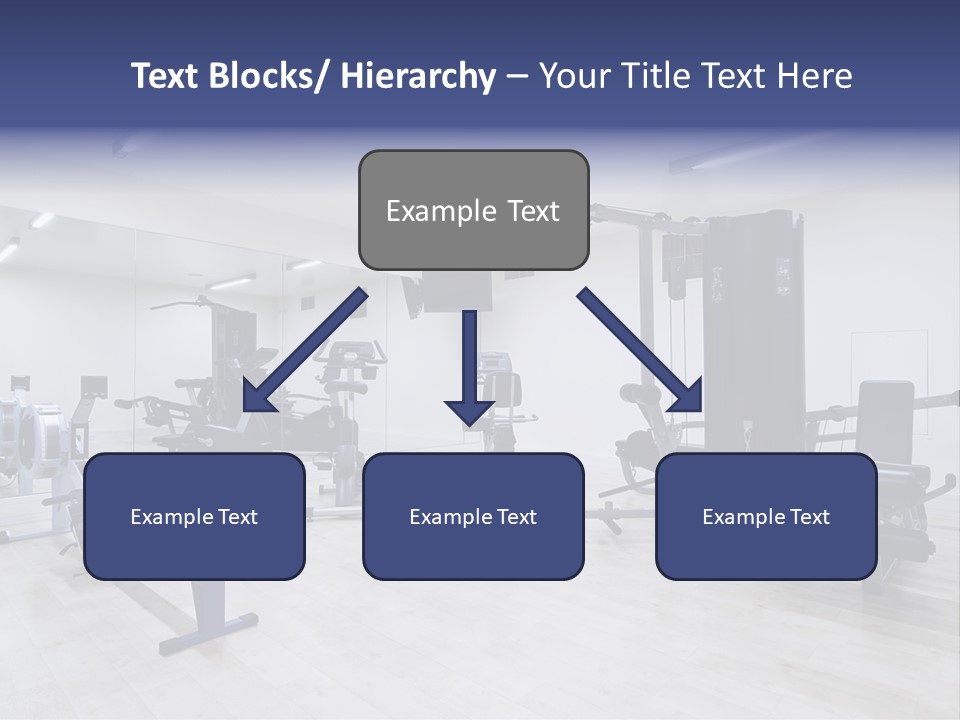 Text Blocks/ Hierarchy – Your Title Text Here

Example Text

Example Text

Example Text

Example Text